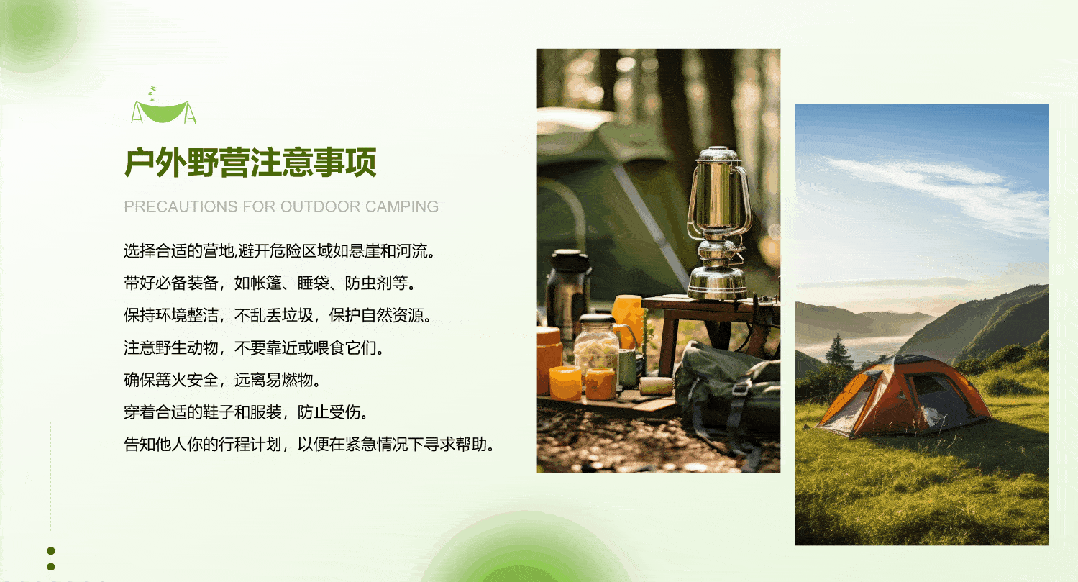 户外野营注意事项

PRECAUTIONS FOR OUTDOOR CAMPING

选择合适的营地,避开危险区域如悬崖和河流。
带好必备装备，如帐篷、睡袋、防虫剂等。
保持环境整洁，不乱丢垃圾，保护自然资源。
注意野生动物，不要靠近或喂食它们。
确保篝火安全，远离易燃物。
穿着合适的鞋子和服装，防止受伤。
告知他人你的行程计划，以便在紧急情况下寻求帮助。